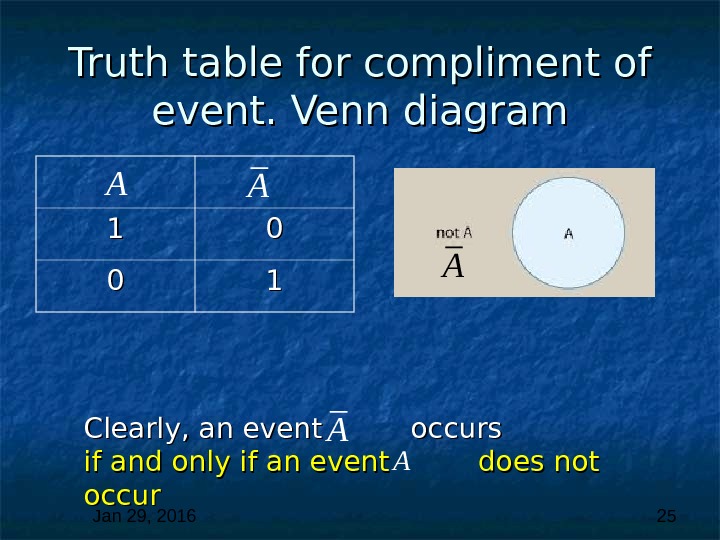 Truth table for compliment of event. Venn diagram

| $A$ | $\bar{A}$ |
|---|---|
| 1 | 0 |
| 0 | 1 |

not A
$\bar{A}$

A

Clearly, an event $\bar{A}$ occurs if and only if an event $A$ does not occur

Jan 29, 2016

25